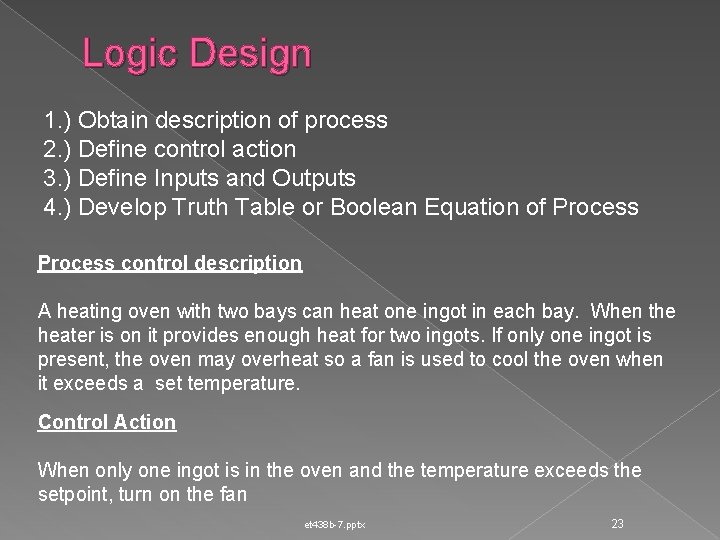 Logic Design

1.) Obtain description of process
2.) Define control action
3.) Define Inputs and Outputs
4.) Develop Truth Table or Boolean Equation of Process

Process control description

A heating oven with two bays can heat one ingot in each bay. When the heater is on it provides enough heat for two ingots. If only one ingot is present, the oven may overheat so a fan is used to cool the oven when it exceeds a set temperature.

Control Action

When only one ingot is in the oven and the temperature exceeds the setpoint, turn on the fan

et438b-7.pptx

23